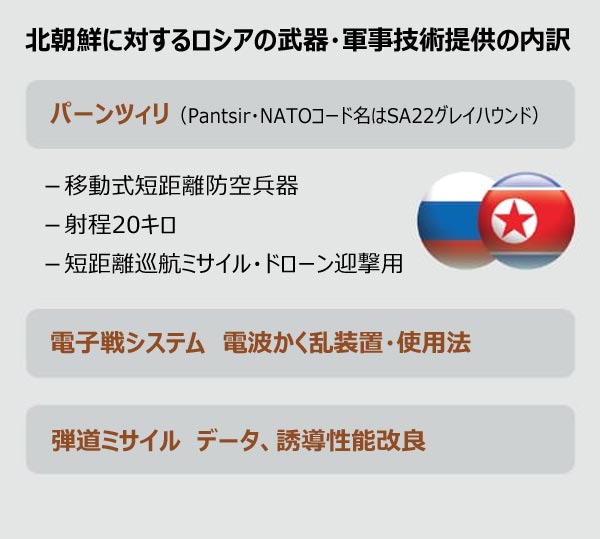 北朝鮮に対するロシアの武器・軍事技術提供の内訳

パーンツィリ（Pantsir・NATOコード名はSA22グレイハウンド）

– 移動式短距離防空兵器
– 射程20キロ
– 短距離巡航ミサイル・ドローン迎撃用

電子戦システム　電波かく乱装置・使用法

弾道ミサイル　データ、誘導性能改良